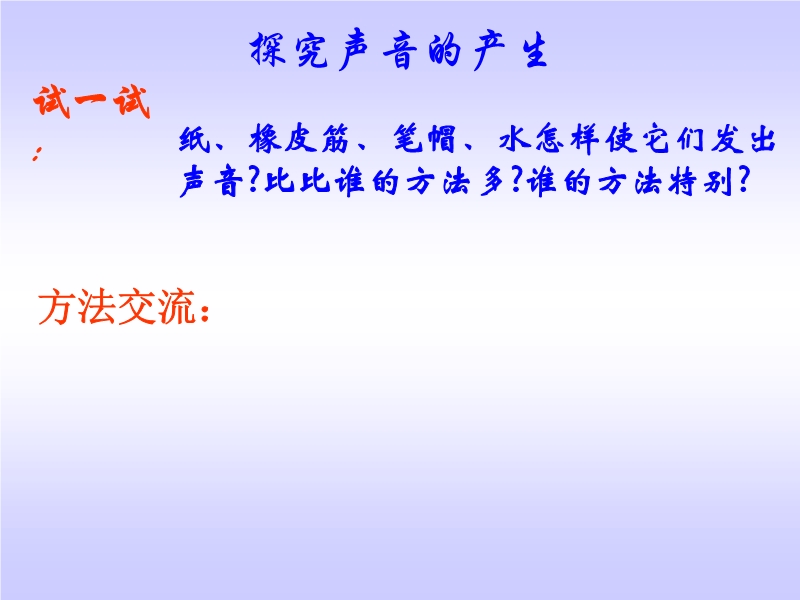 探究声音的产生

试一试：

纸、橡皮筋、笔帽、水怎样使它们发出声音?比比谁的方法多?谁的方法特别?

方法交流：